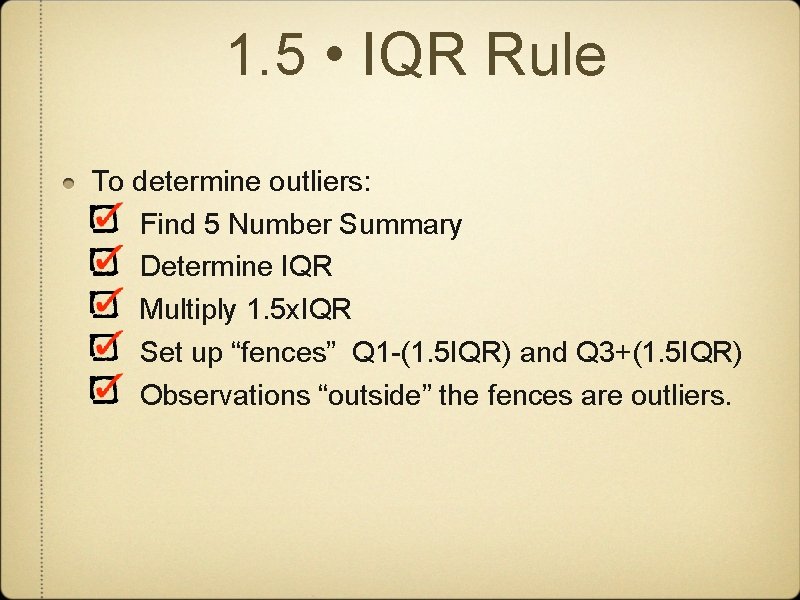 1.5 • IQR Rule

To determine outliers:

Find 5 Number Summary

Determine IQR

Multiply 1.5xIQR

Set up “fences” Q1-(1.5IQR) and Q3+(1.5IQR)

Observations “outside” the fences are outliers.